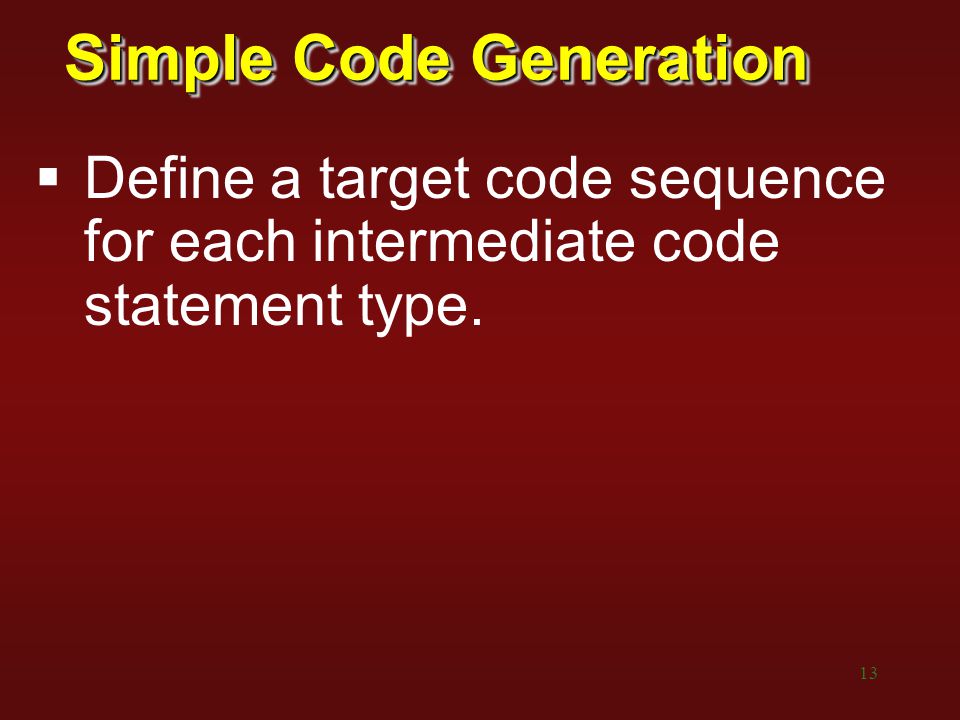 Simple Code Generation

▪ Define a target code sequence for each intermediate code statement type.

13